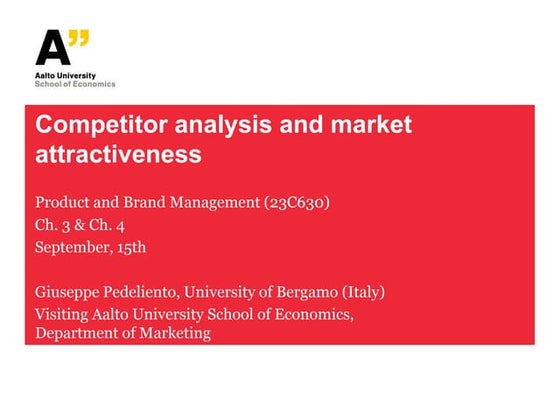 A"
Aalto University
School of Economics

Competitor analysis and market attractiveness

Product and Brand Management (23C630)
Ch. 3 & Ch. 4
September, 15th

Giuseppe Pedeliento, University of Bergamo (Italy)
Visiting Aalto University School of Economics, Department of Marketing